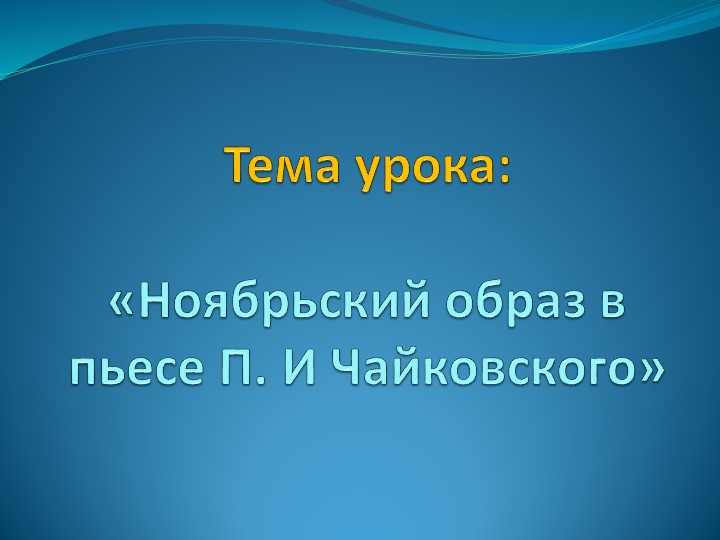 Тема урока:

«Ноябрьский образ в пьесе П. И Чайковского»